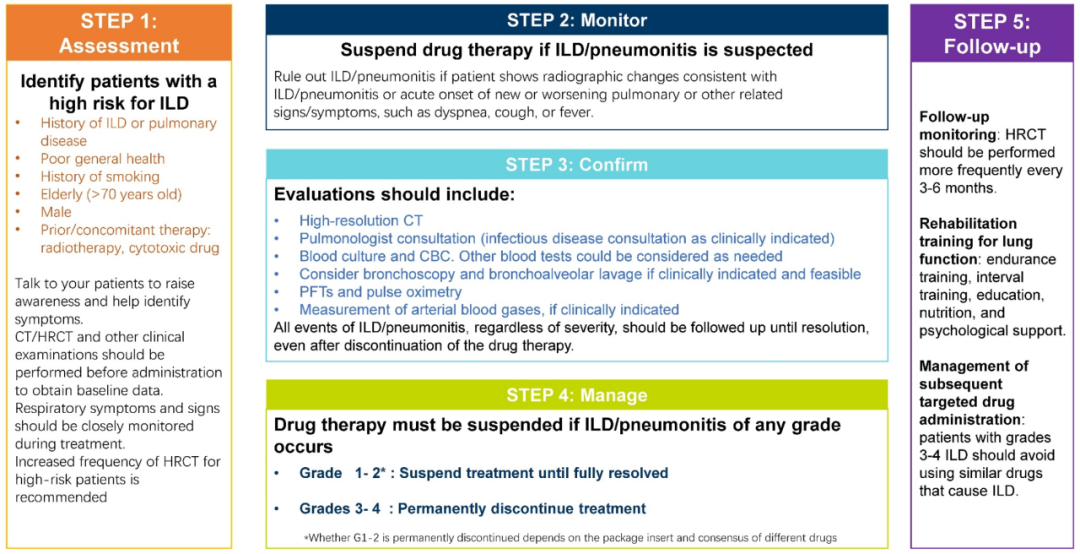 STEP 1: Assessment

Identify patients with a high risk for ILD

• History of ILD or pulmonary disease
• Poor general health
• History of smoking
• Elderly (>70 years old)
• Male
• Prior/concomitant therapy: radiotherapy, cytotoxic drug

Talk to your patients to raise awareness and help identify symptoms.
CT/HRCT and other clinical examinations should be performed before administration to obtain baseline data.
Respiratory symptoms and signs should be closely monitored during treatment.
Increased frequency of HRCT for high-risk patients is recommended

STEP 2: Monitor

Suspend drug therapy if ILD/pneumonitis is suspected

Rule out ILD/pneumonitis if patient shows radiographic changes consistent with ILD/pneumonitis or acute onset of new or worsening pulmonary or other related signs/symptoms, such as dyspnea, cough, or fever.

STEP 3: Confirm

Evaluations should include:

• High-resolution CT
• Pulmonologist consultation (infectious disease consultation as clinically indicated)
• Blood culture and CBC. Other blood tests could be considered as needed
• Consider bronchoscopy and bronchoalveolar lavage if clinically indicated and feasible
• PFTs and pulse oximetry
• Measurement of arterial blood gases, if clinically indicated
All events of ILD/pneumonitis, regardless of severity, should be followed up until resolution, even after discontinuation of the drug therapy.

STEP 4: Manage

Drug therapy must be suspended if ILD/pneumonitis of any grade occurs

• Grade 1- 2* : Suspend treatment until fully resolved

• Grades 3- 4 : Permanently discontinue treatment

*Whether G1-2 is permanently discontinued depends on the package insert and consensus of different drugs

STEP 5: Follow-up

Follow-up monitoring: HRCT should be performed more frequently every 3-6 months.

Rehabilitation training for lung function: endurance training, interval training, education, nutrition, and psychological support.

Management of subsequent targeted drug administration: patients with grades 3-4 ILD should avoid using similar drugs that cause ILD.